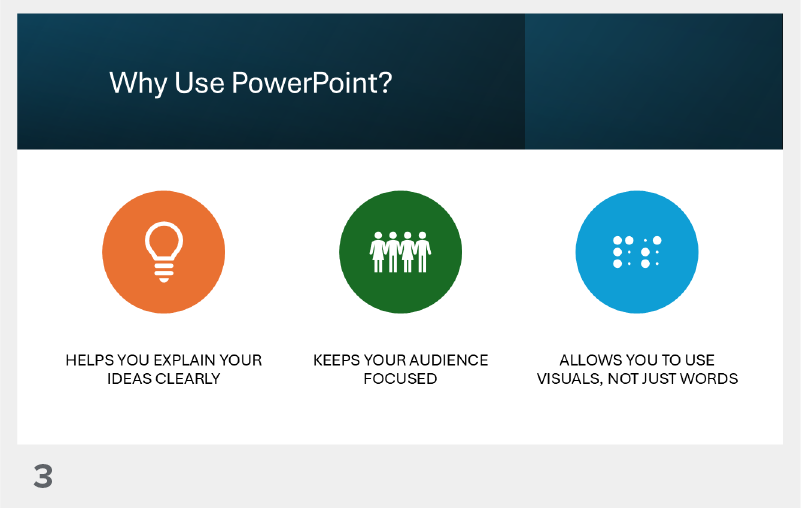 Why Use PowerPoint?

HELPS YOU EXPLAIN YOUR IDEAS CLEARLY

KEEPS YOUR AUDIENCE FOCUSED

ALLOWS YOU TO USE VISUALS, NOT JUST WORDS

3